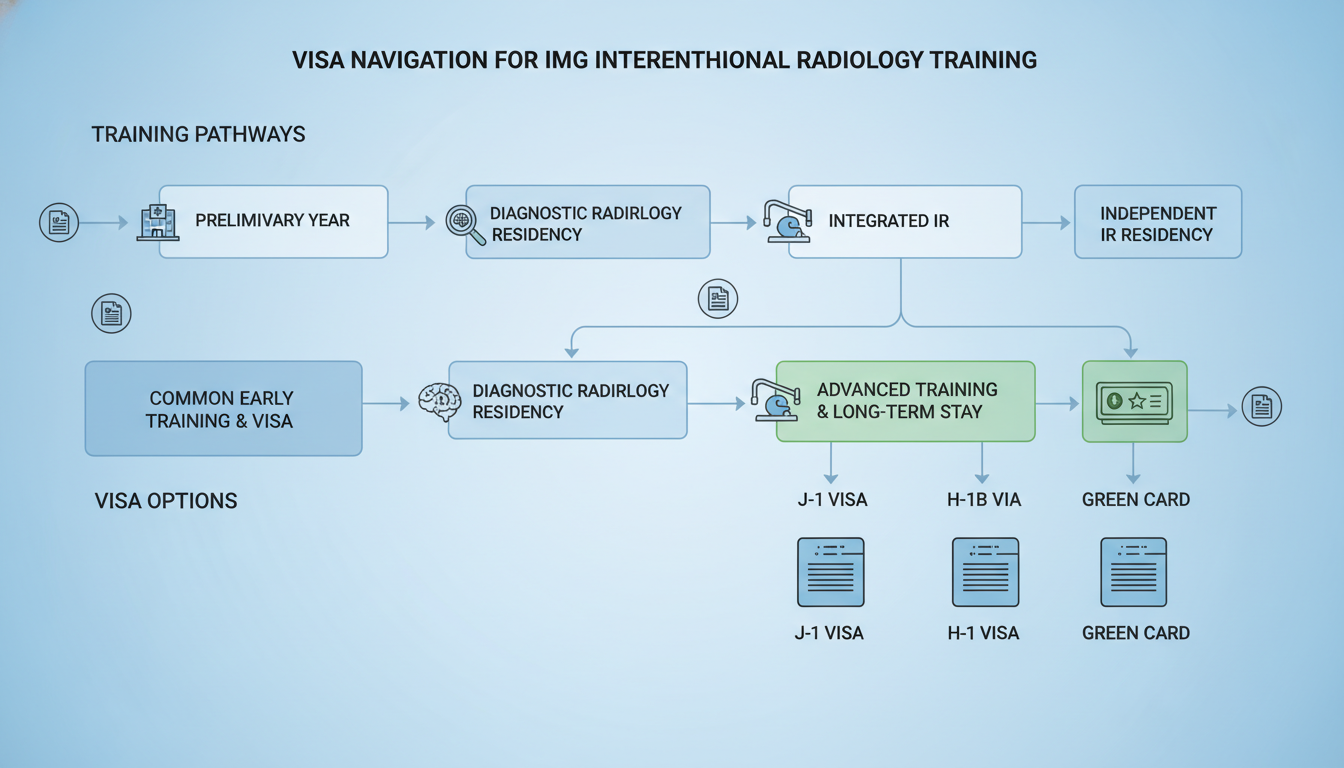 VISA NAVIGATION FOR IMG INTERENTHIONAL RADIOLOGY TRAINING

TRAINING PATHWAYS

PRELIMIVARY YEAR

DIAGNOSTIC RADIRLOGY RESIDENCY

INTEGRATED IR

INDEPENDENT IR RESIDENCY

COMMON EARLY TRAINING & VISA

DIAGNOSTIC RADIRLOGY RESIDENCY

ADVANCED TRAINING & LONG-TERM STAY

VISA OPTIONS

J-1 VISA

H-1B VIA

GREEN CARD

J-1 VISA

H-1 VISA

GREEN CARD